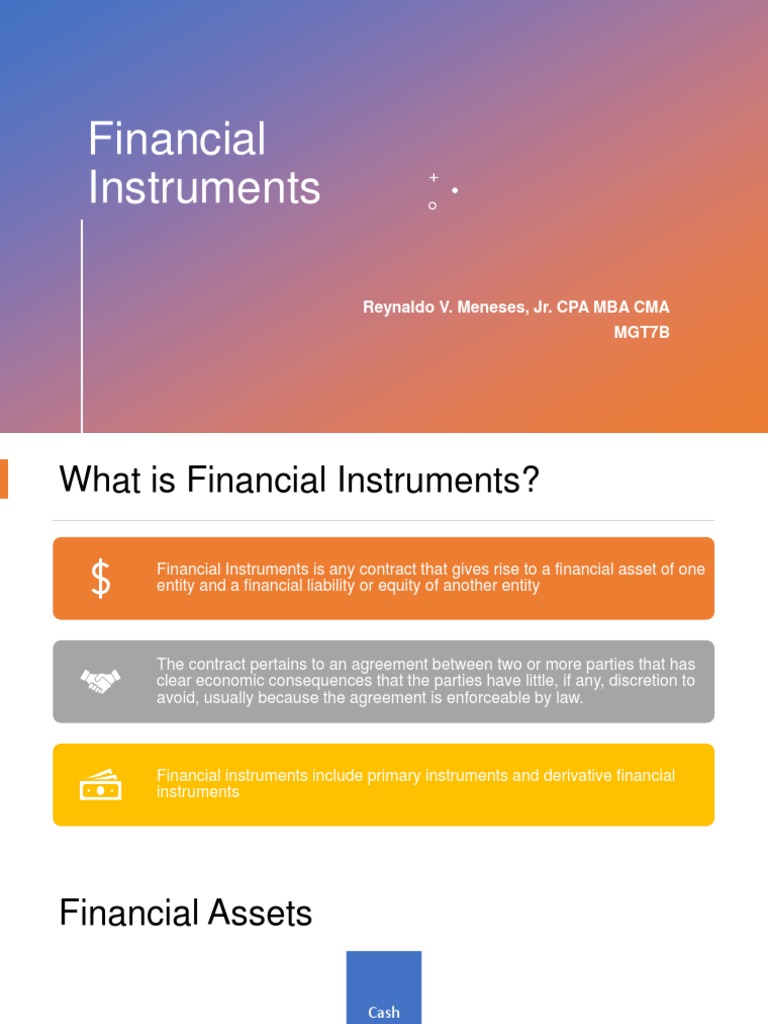 Financial Instruments

Reynaldo V. Meneses, Jr. CPA MBA CMA
MGT7B

What is Financial Instruments?

$

Financial Instruments is any contract that gives rise to a financial asset of one entity and a financial liability or equity of another entity

The contract pertains to an agreement between two or more parties that has clear economic consequences that the parties have little, if any, discretion to avoid, usually because the agreement is enforceable by law.

Financial instruments include primary instruments and derivative financial instruments

Financial Assets

Cash